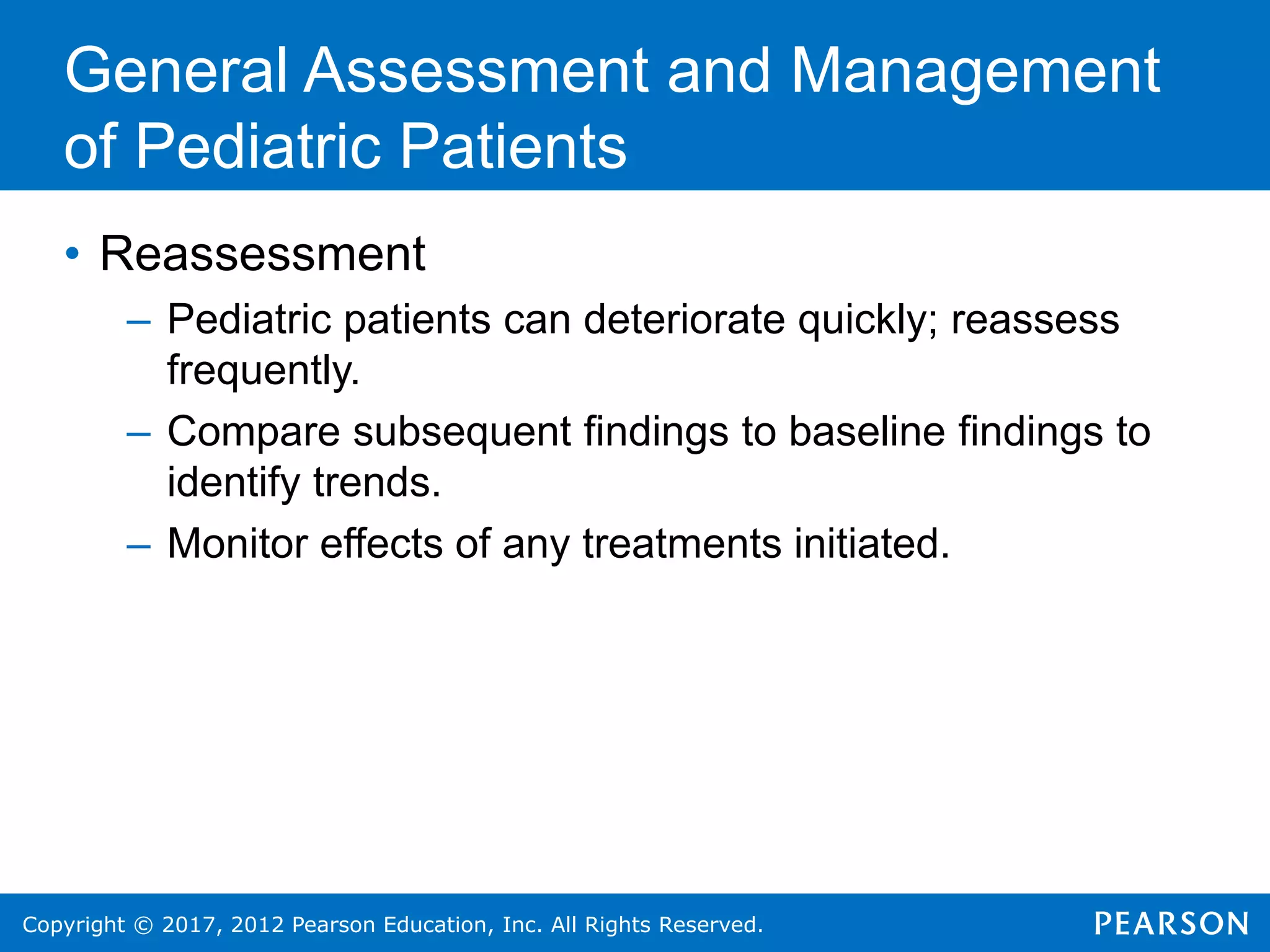 General Assessment and Management of Pediatric Patients

• Reassessment
– Pediatric patients can deteriorate quickly; reassess frequently.
– Compare subsequent findings to baseline findings to identify trends.
– Monitor effects of any treatments initiated.

Copyright © 2017, 2012 Pearson Education, Inc. All Rights Reserved.
PEARSON